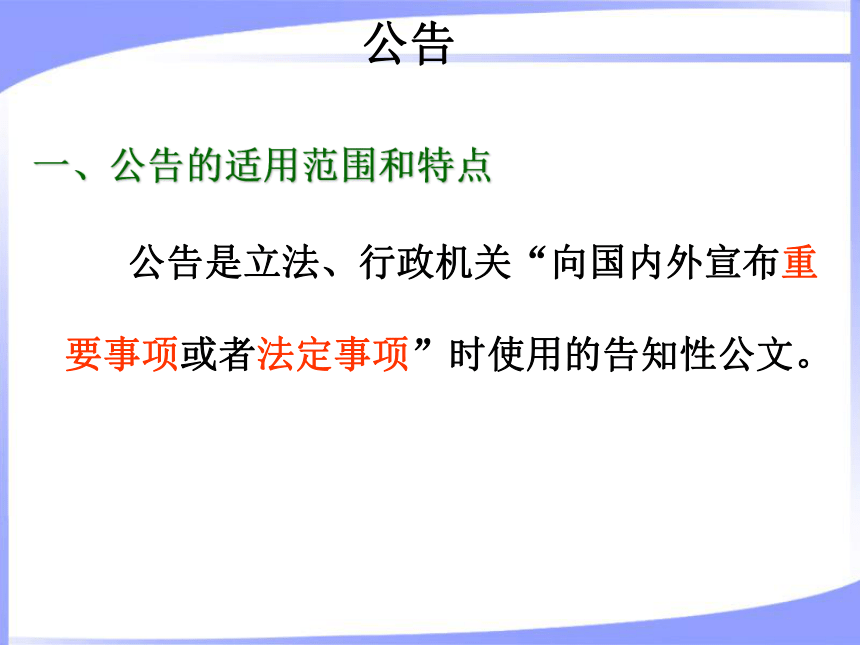 公告

一、公告的适用范围和特点

公告是立法、行政机关“向国内外宣布重要事项或者法定事项”时使用的告知性公文。